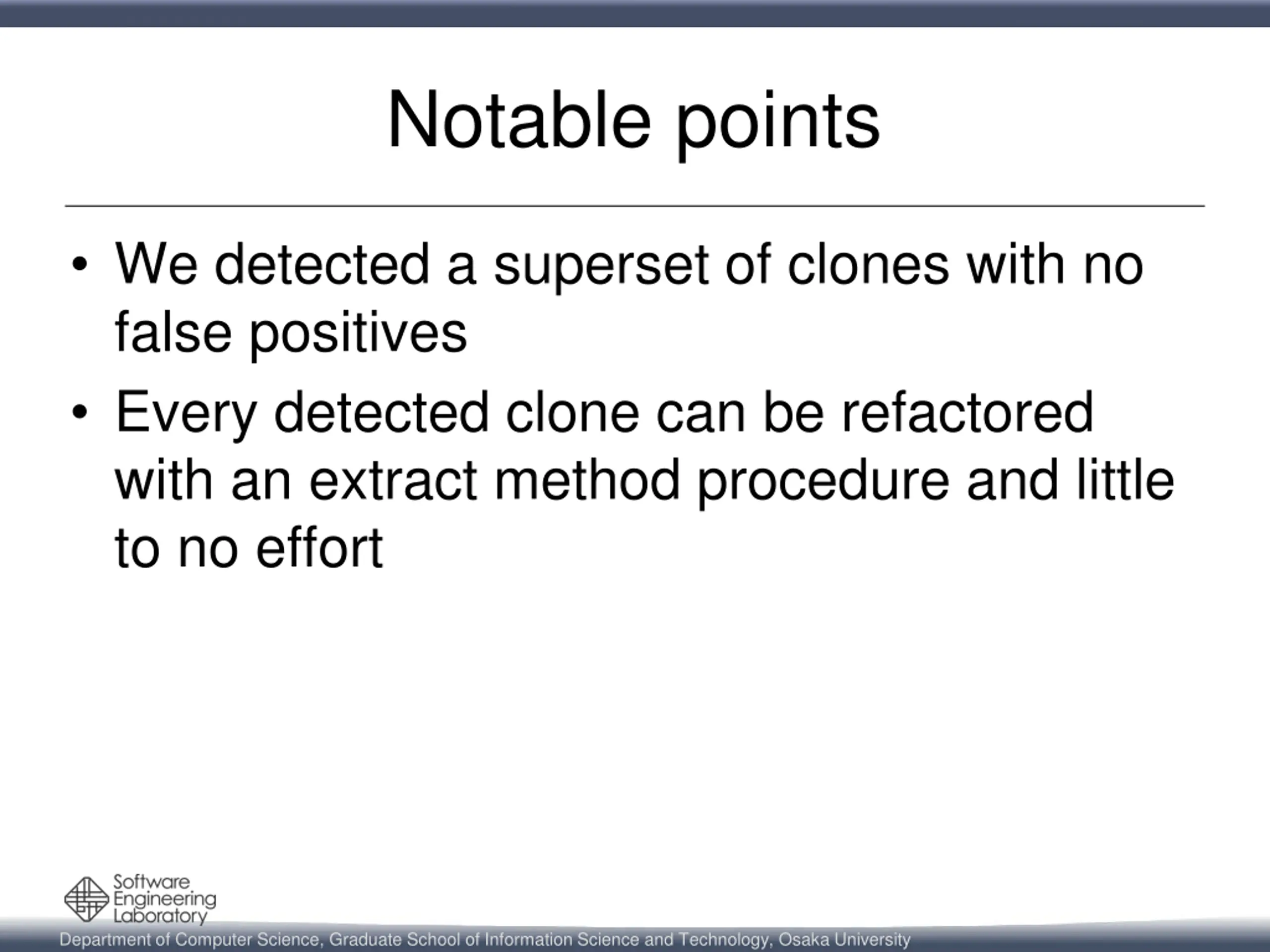 Notable points

• We detected a superset of clones with no false positives

• Every detected clone can be refactored with an extract method procedure and little to no effort

Software Engineering Laboratory

Department of Computer Science, Graduate School of Information Science and Technology, Osaka University